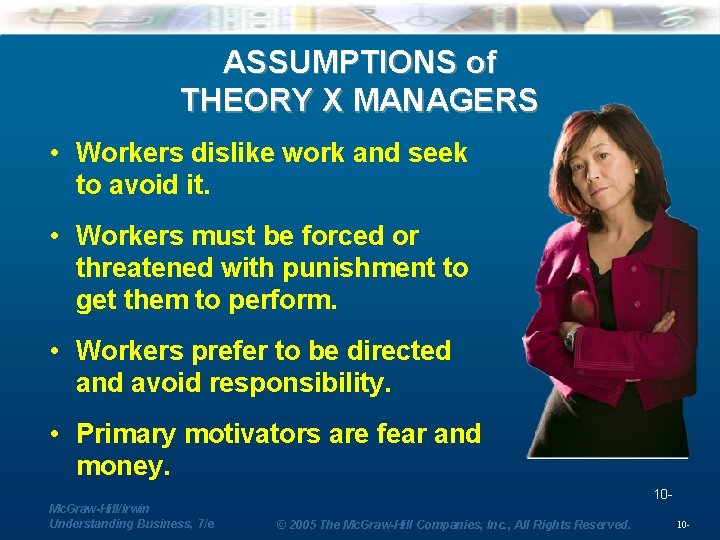 ASSUMPTIONS of THEORY X MANAGERS

• Workers dislike work and seek to avoid it.

• Workers must be forced or threatened with punishment to get them to perform.

• Workers prefer to be directed and avoid responsibility.

• Primary motivators are fear and money.

10-

McGraw-Hill/Irwin
Understanding Business, 7/e

© 2005 The McGraw-Hill Companies, Inc., All Rights Reserved.

10-